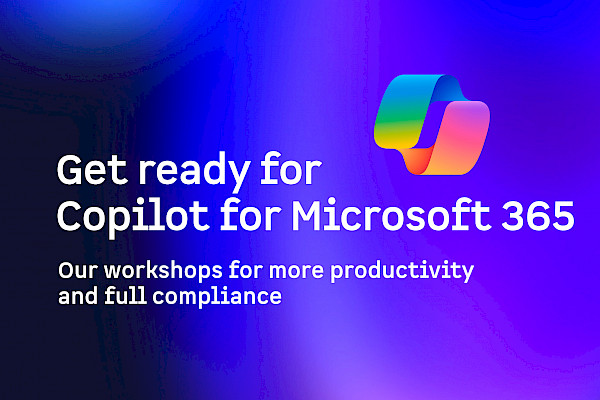 Get ready for
Copilot for Microsoft 365

Our workshops for more productivity and full compliance